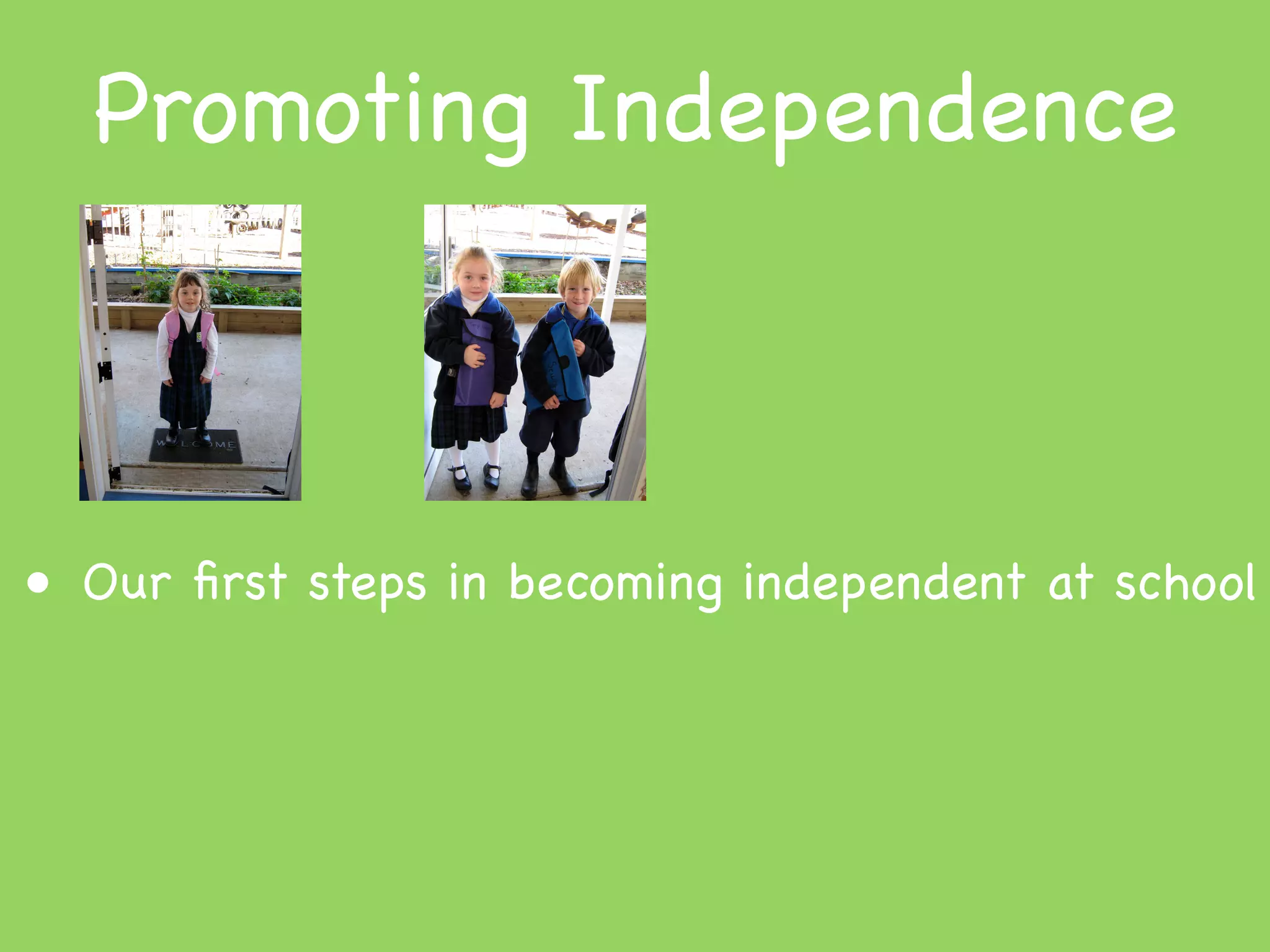 Promoting Independence

WELCOME

• Our first steps in becoming independent at school